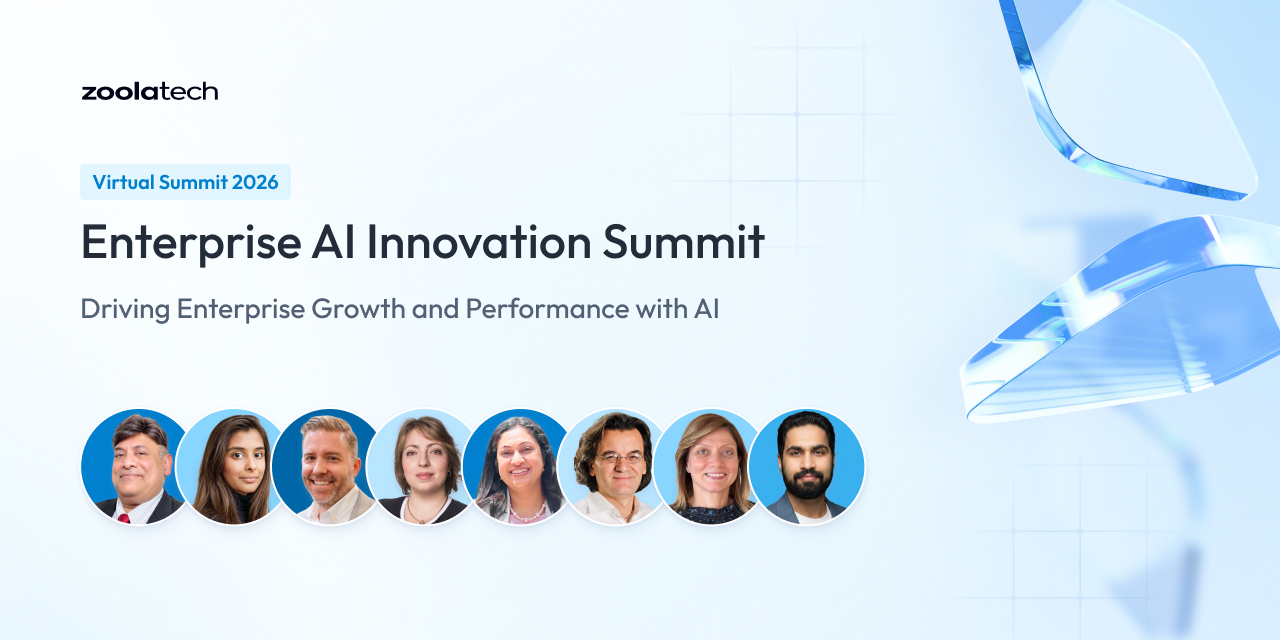 zoolatech

Virtual Summit 2026

Enterprise AI Innovation Summit

Driving Enterprise Growth and Performance with AI